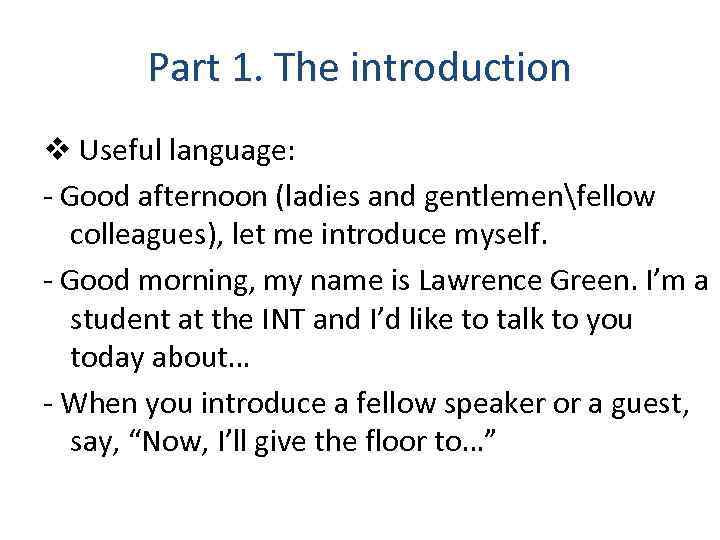 Part 1. The introduction

❖ Useful language:

- Good afternoon (ladies and gentlemen\fellow colleagues), let me introduce myself.

- Good morning, my name is Lawrence Green. I'm a student at the INT and I'd like to talk to you today about…

- When you introduce a fellow speaker or a guest, say, "Now, I'll give the floor to…"